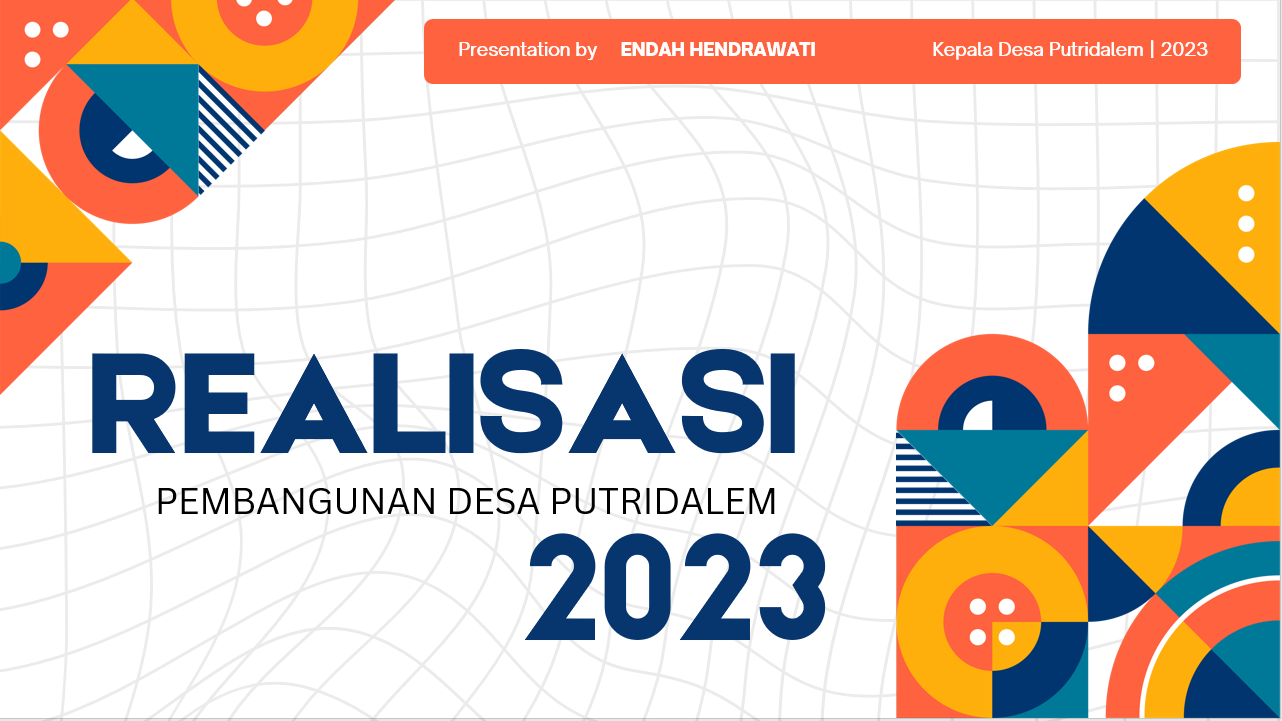 Presentation by ENDAH HENDRAWATI Kepala Desa Putridalem | 2023

REALISASI

PEMBANGUNAN DESA PUTRIDALEM

2023